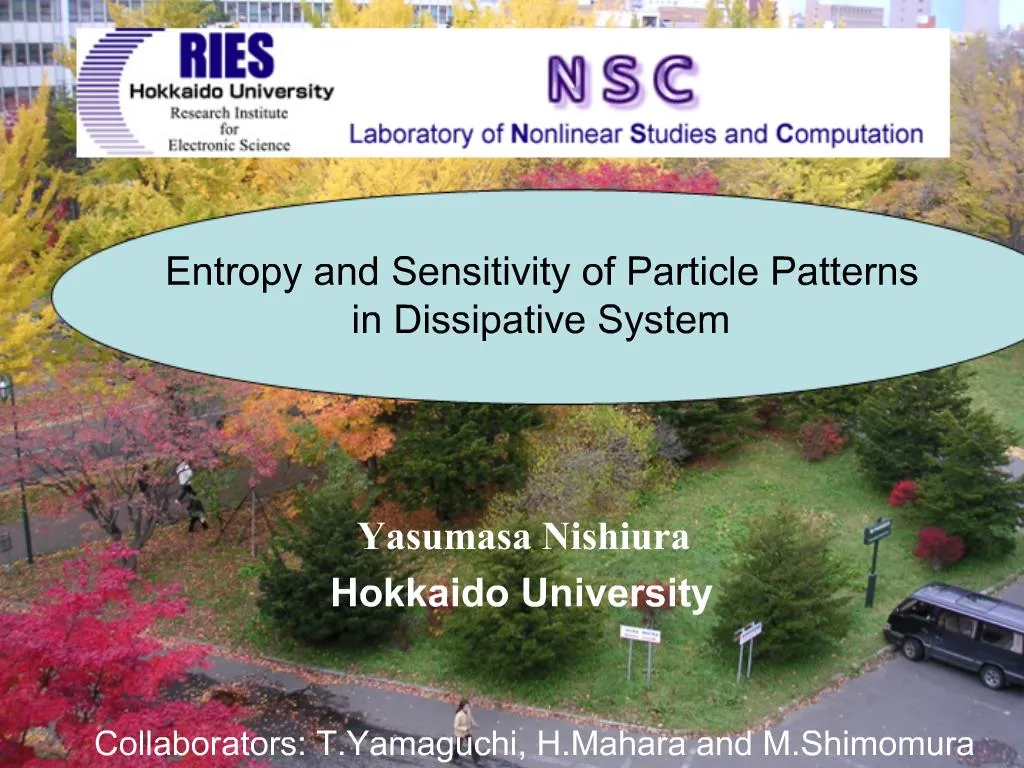 RIES
Hokkaido University
Research Institute for Electronic Science

NSC
Laboratory of Nonlinear Studies and Computation

Entropy and Sensitivity of Particle Patterns in Dissipative System

Yasumasa Nishiura
Hokkaido University

Collaborators: T.Yamaguchi, H.Mahara and M.Shimomura